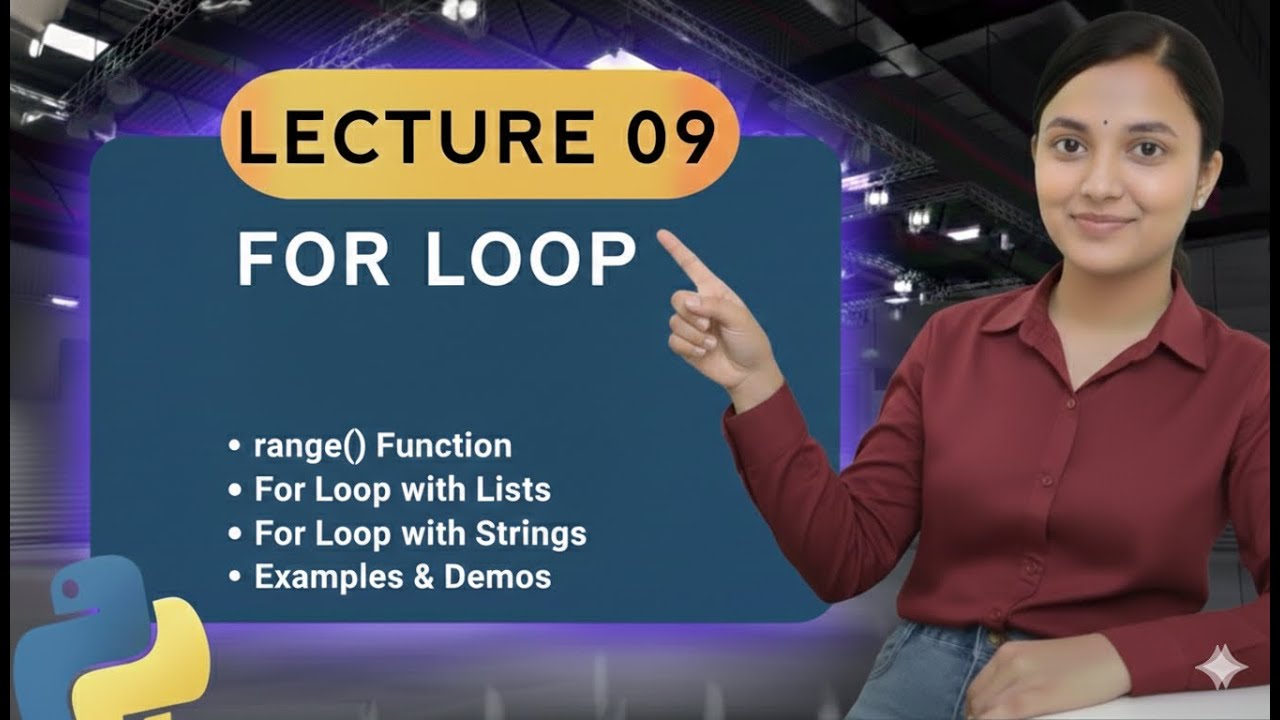 LECTURE 09

FOR LOOP

• range() Function
• For Loop with Lists
• For Loop with Strings
• Examples & Demos